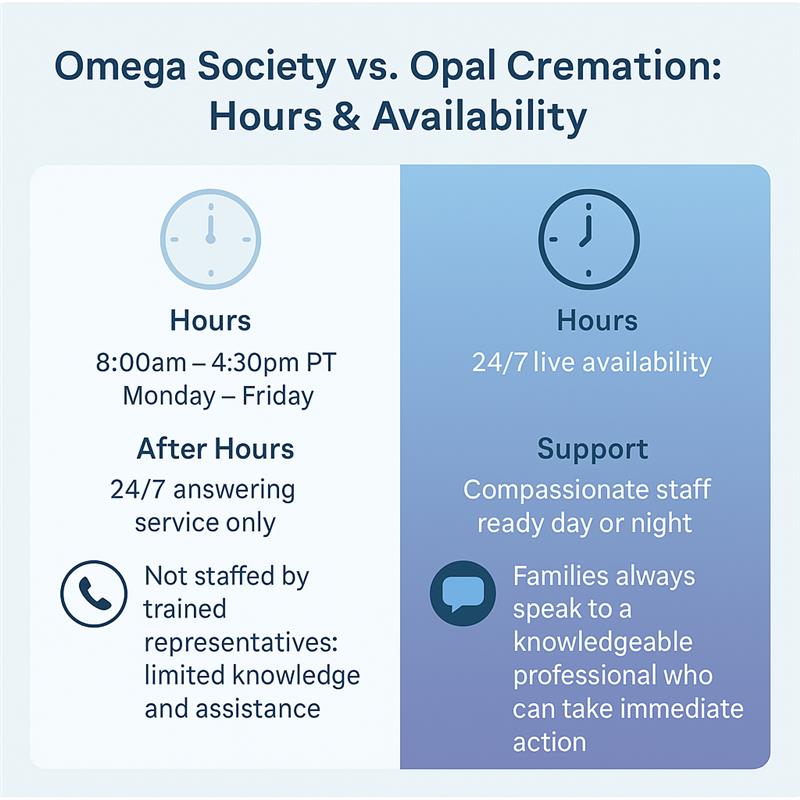 Omega Society vs. Opal Cremation: Hours & Availability

Hours
8:00am – 4:30pm PT
Monday – Friday

After Hours
24/7 answering service only

Not staffed by trained representatives: limited knowledge and assistance

Hours
24/7 live availability

Support
Compassionate staff ready day or night

Families always speak to a knowledgeable professional who can take immediate action